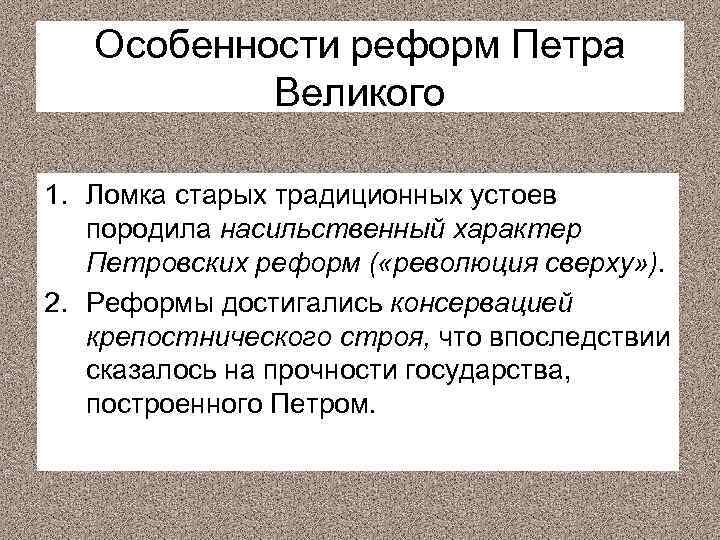 Особенности реформ Петра Великого

1. Ломка старых традиционных устоев породила насильственный характер Петровских реформ («революция сверху»).
2. Реформы достигались консервацией крепостнического строя, что впоследствии сказалось на прочности государства, построенного Петром.